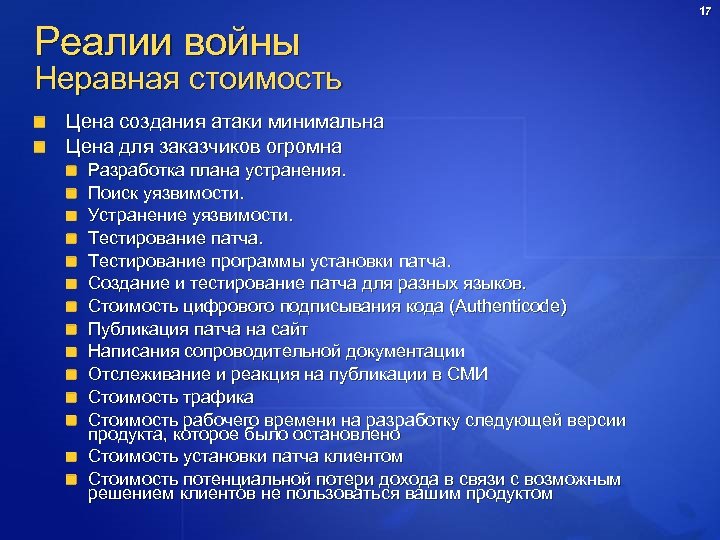 17

Реалии войны
Неравная стоимость

Цена создания атаки минимальна
Цена для заказчиков огромна
Разработка плана устранения.
Поиск уязвимости.
Устранение уязвимости.
Тестирование патча.
Тестирование программы установки патча.
Создание и тестирование патча для разных языков.
Стоимость цифрового подписывания кода (Authenticode)
Публикация патча на сайт
Написания сопроводительной документации
Отслеживание и реакция на публикации в СМИ
Стоимость трафика
Стоимость рабочего времени на разработку следующей версии продукта, которое было остановлено
Стоимость установки патча клиентом
Стоимость потенциальной потери дохода в связи с возможным решением клиентов не пользоваться вашим продуктом